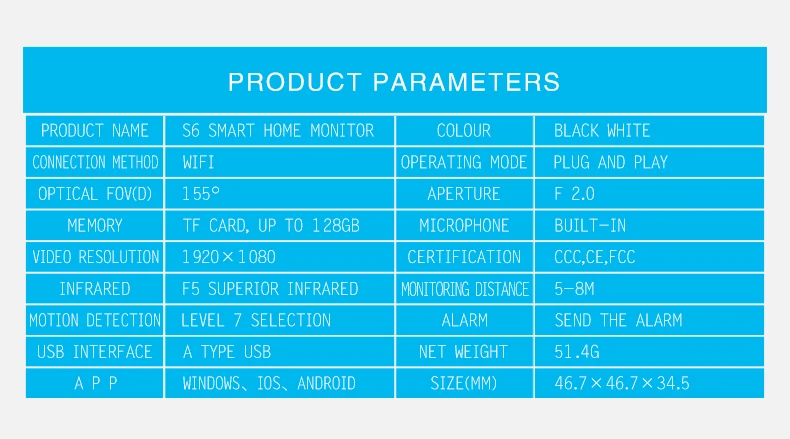 PRODUCT PARAMETERS

| PRODUCT NAME | S6 SMART HOME MONITOR | COLOUR | BLACK WHITE |
|---|---|---|---|
| CONNECTION METHOD | WIFI | OPERATING MODE | PLUG AND PLAY |
| OPTICAL FOV(D) | 155° | APERTURE | F 2.0 |
| MEMORY | TF CARD, UP TO 128GB | MICROPHONE | BUILT-IN |
| VIDEO RESOLUTION | 1920×1080 | CERTIFICATION | CCC,CE,FCC |
| INFRARED | F5 SUPERIOR INFRARED | MONITORING DISTANCE | 5-8M |
| MOTION DETECTION | LEVEL 7 SELECTION | ALARM | SEND THE ALARM |
| USB INTERFACE | A TYPE USB | NET WEIGHT | 51.4G |
| A P P | WINDOWS、IOS、ANDROID | SIZE(MM) | 46.7×46.7×34.5 |